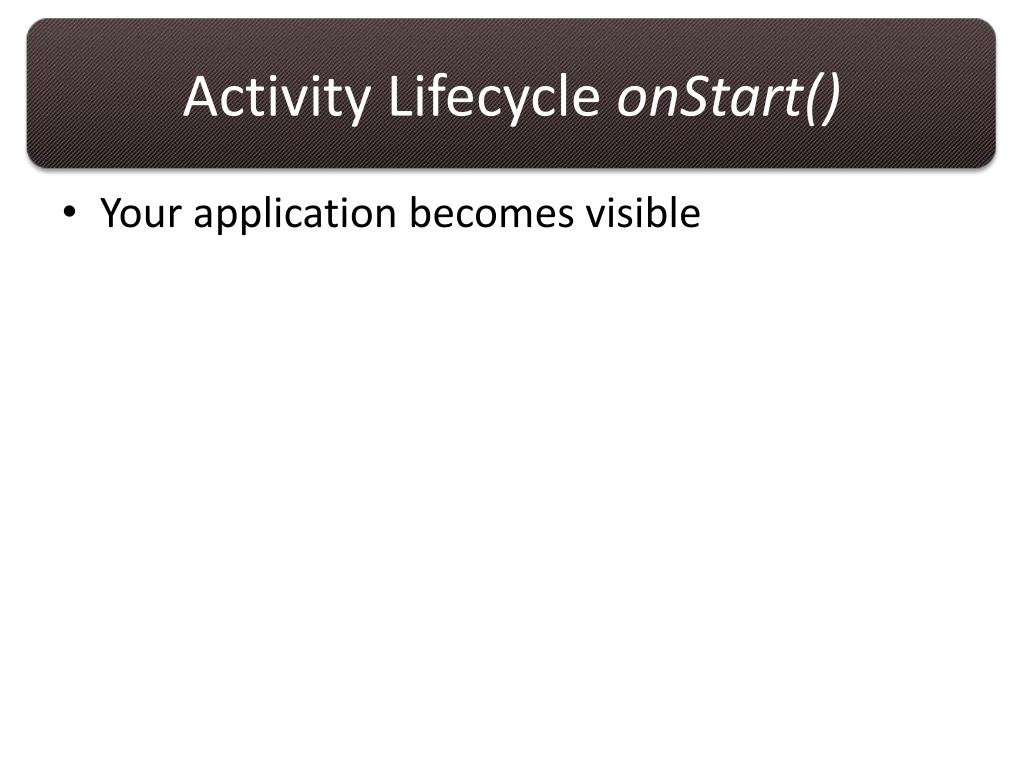 Activity Lifecycle onStart()

• Your application becomes visible